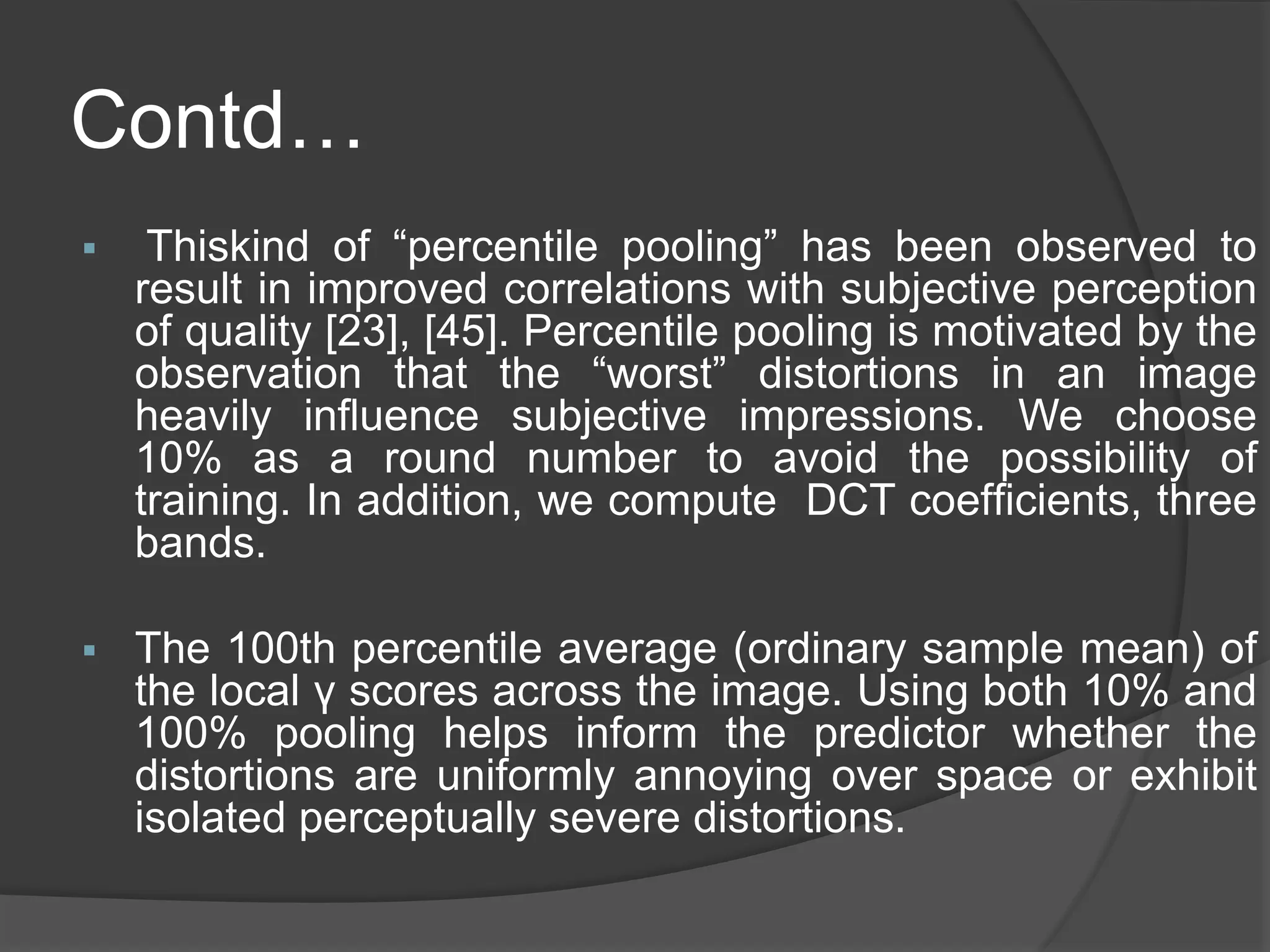 Contd…

▪ Thiskind of “percentile pooling” has been observed to result in improved correlations with subjective perception of quality [23], [45]. Percentile pooling is motivated by the observation that the “worst” distortions in an image heavily influence subjective impressions. We choose 10% as a round number to avoid the possibility of training. In addition, we compute DCT coefficients, three bands.

▪ The 100th percentile average (ordinary sample mean) of the local γ scores across the image. Using both 10% and 100% pooling helps inform the predictor whether the distortions are uniformly annoying over space or exhibit isolated perceptually severe distortions.